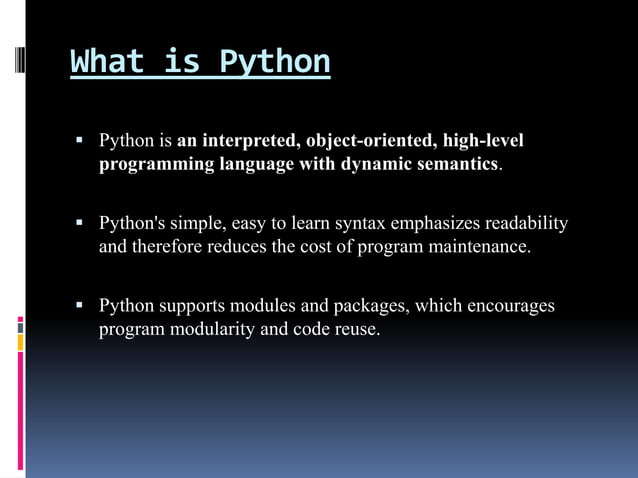 What is Python

▪ Python is an interpreted, object-oriented, high-level programming language with dynamic semantics.

▪ Python's simple, easy to learn syntax emphasizes readability and therefore reduces the cost of program maintenance.

▪ Python supports modules and packages, which encourages program modularity and code reuse.